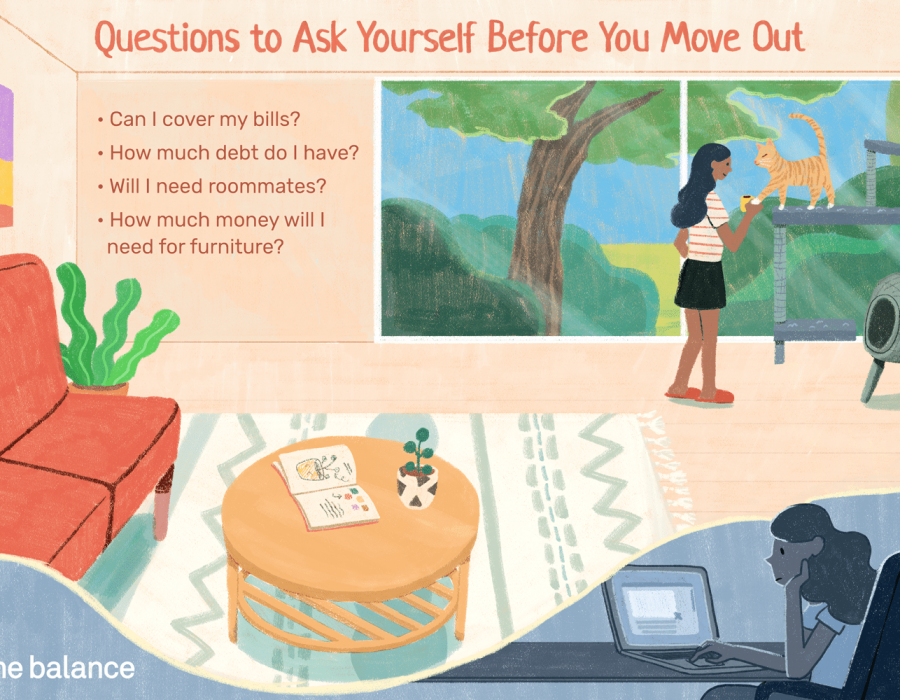 Questions to Ask Yourself Before You Move Out

• Can I cover my bills?
• How much debt do I have?
• Will I need roommates?
• How much money will I need for furniture?

he balance